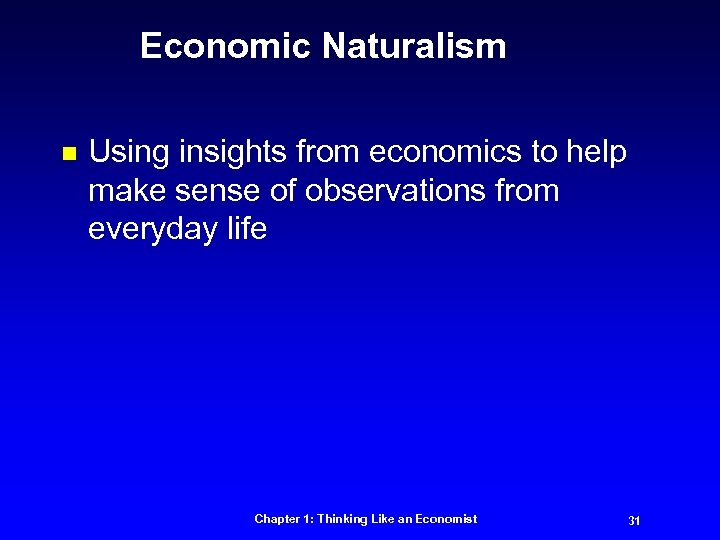 Economic Naturalism

Using insights from economics to help make sense of observations from everyday life

Chapter 1: Thinking Like an Economist

31